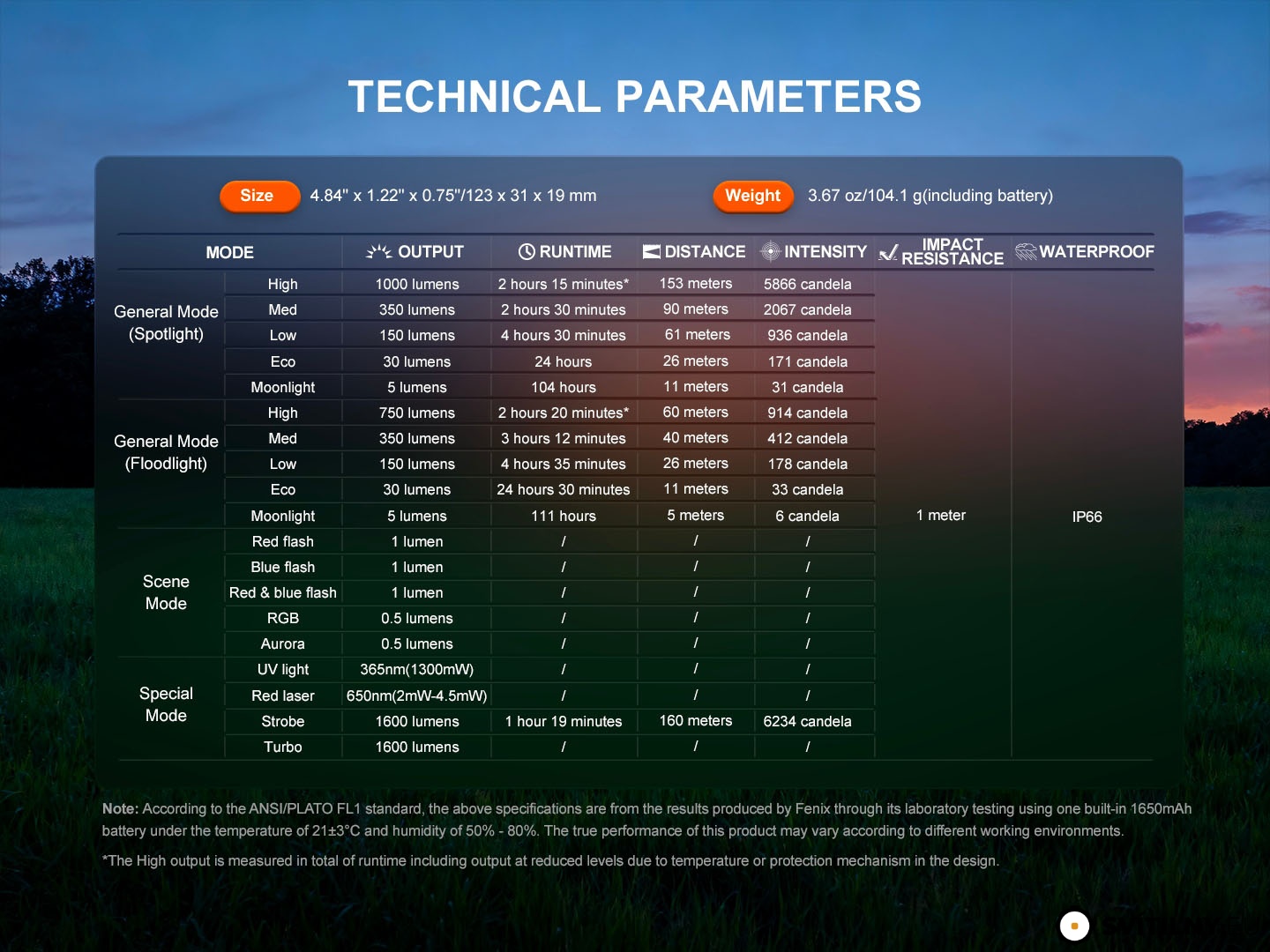 TECHNICAL PARAMETERS

Size 4.84" x 1.22" x 0.75"/123 x 31 x 19 mm

Weight 3.67 oz/104.1 g(including battery)

| MODE | | OUTPUT | RUNTIME | DISTANCE | INTENSITY | IMPACT RESISTANCE | WATERPROOF |
|---|---|---|---|---|---|---|---|
| General Mode (Spotlight) | High | 1000 lumens | 2 hours 15 minutes* | 153 meters | 5866 candela | 1 meter | IP66 |
| | Med | 350 lumens | 2 hours 30 minutes | 90 meters | 2067 candela | | |
| | Low | 150 lumens | 4 hours 30 minutes | 61 meters | 936 candela | | |
| | Eco | 30 lumens | 24 hours | 26 meters | 171 candela | | |
| | Moonlight | 5 lumens | 104 hours | 11 meters | 31 candela | | |
| General Mode (Floodlight) | High | 750 lumens | 2 hours 20 minutes* | 60 meters | 914 candela | | |
| | Med | 350 lumens | 3 hours 12 minutes | 40 meters | 412 candela | | |
| | Low | 150 lumens | 4 hours 35 minutes | 26 meters | 178 candela | | |
| | Eco | 30 lumens | 24 hours 30 minutes | 11 meters | 33 candela | | |
| | Moonlight | 5 lumens | 111 hours | 5 meters | 6 candela | | |
| Scene Mode | Red flash | 1 lumen | / | / | / | | |
| | Blue flash | 1 lumen | / | / | / | | |
| | Red & blue flash | 1 lumen | / | / | / | | |
| | RGB | 0.5 lumens | / | / | / | | |
| | Aurora | 0.5 lumens | / | / | / | | |
| Special Mode | UV light | 365nm(1300mW) | / | / | / | | |
| | Red laser | 650nm(2mW-4.5mW) | / | / | / | | |
| | Strobe | 1600 lumens | 1 hour 19 minutes | 160 meters | 6234 candela | | |
| | Turbo | 1600 lumens | / | / | / | | |

Note: According to the ANSI/PLATO FL1 standard, the above specifications are from the results produced by Fenix through its laboratory testing using one built-in 1650mAh battery under the temperature of 21±3°C and humidity of 50% - 80%. The true performance of this product may vary according to different working environments.

*The High output is measured in total of runtime including output at reduced levels due to temperature or protection mechanism in the design.